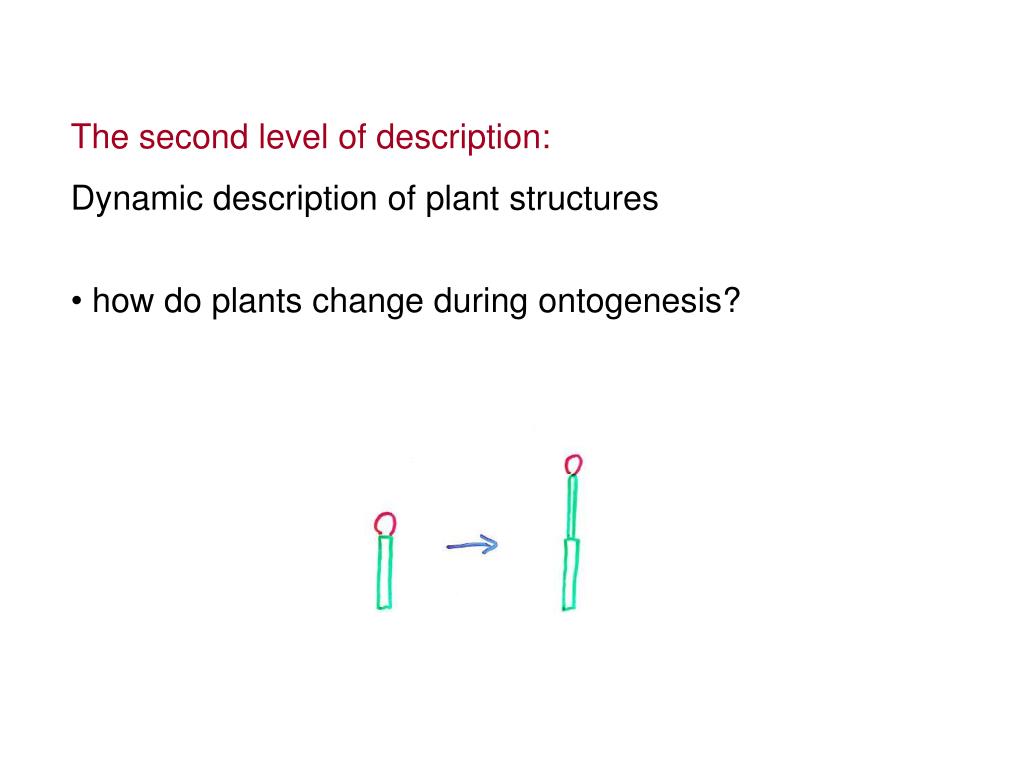 The second level of description:

Dynamic description of plant structures

• how do plants change during ontogenesis?